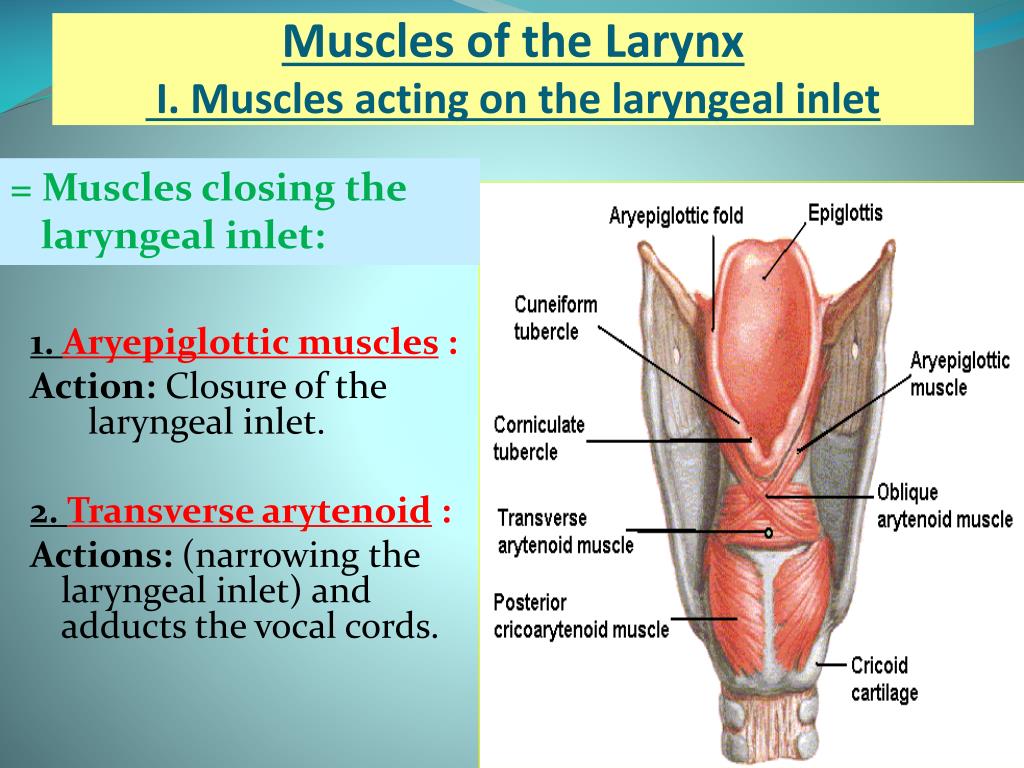 Muscles of the Larynx
I. Muscles acting on the laryngeal inlet

= Muscles closing the laryngeal inlet:

1. Aryepiglottic muscles :
Action: Closure of the laryngeal inlet.

2. Transverse arytenoid :
Actions: (narrowing the laryngeal inlet) and adducts the vocal cords.

Aryepiglottic fold
Epiglottis
Cuneiform tubercle
Aryepiglottic muscle
Corniculate tubercle
Oblique arytenoid muscle
Transverse arytenoid muscle
Posterior cricoarytenoid muscle
Cricoid cartilage